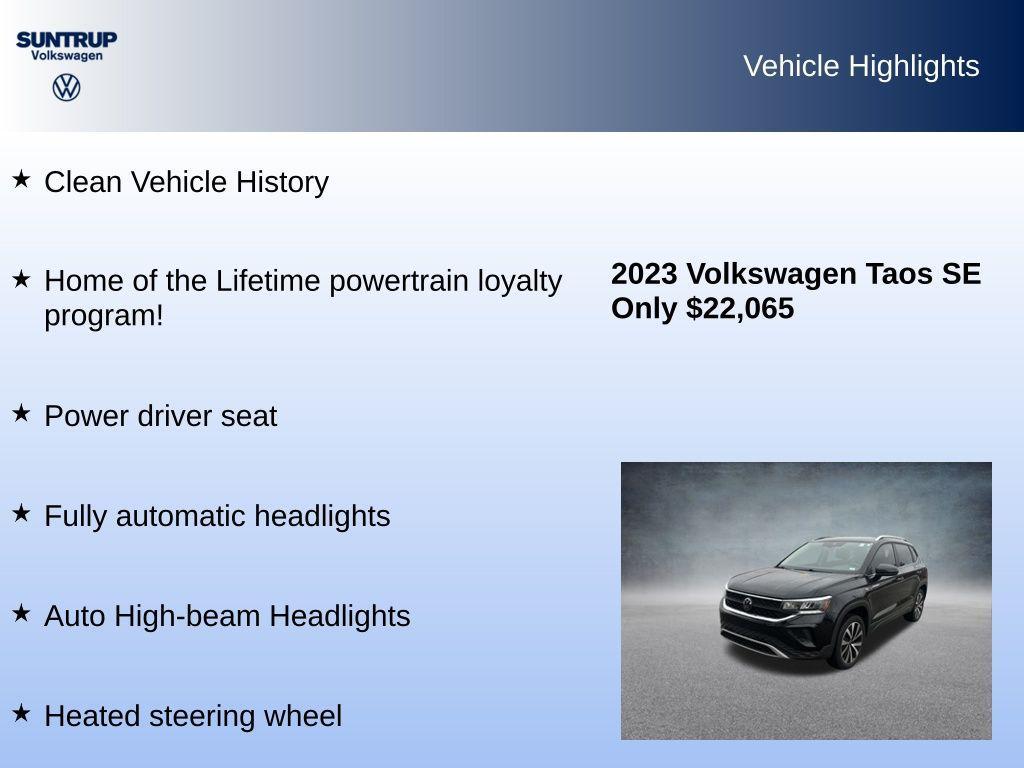 SUNTRUP
Volkswagen

Vehicle Highlights

★ Clean Vehicle History

★ Home of the Lifetime powertrain loyalty program!

★ Power driver seat

★ Fully automatic headlights

★ Auto High-beam Headlights

★ Heated steering wheel

2023 Volkswagen Taos SE
Only $22,065